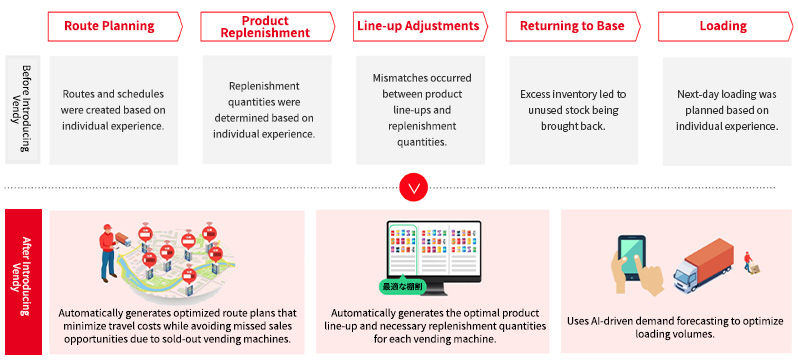 Route Planning

Product Replenishment

Line-up Adjustments

Returning to Base

Loading

Before Introducing Vendy

Routes and schedules were created based on individual experience.

Replenishment quantities were determined based on individual experience.

Mismatches occurred between product line-ups and replenishment quantities.

Excess inventory led to unused stock being brought back.

Next-day loading was planned based on individual experience.

After Introducing Vendy

Automatically generates optimized route plans that minimize travel costs while avoiding missed sales opportunities due to sold-out vending machines.

最適な棚割

Automatically generates the optimal product line-up and necessary replenishment quantities for each vending machine.

Uses AI-driven demand forecasting to optimize loading volumes.